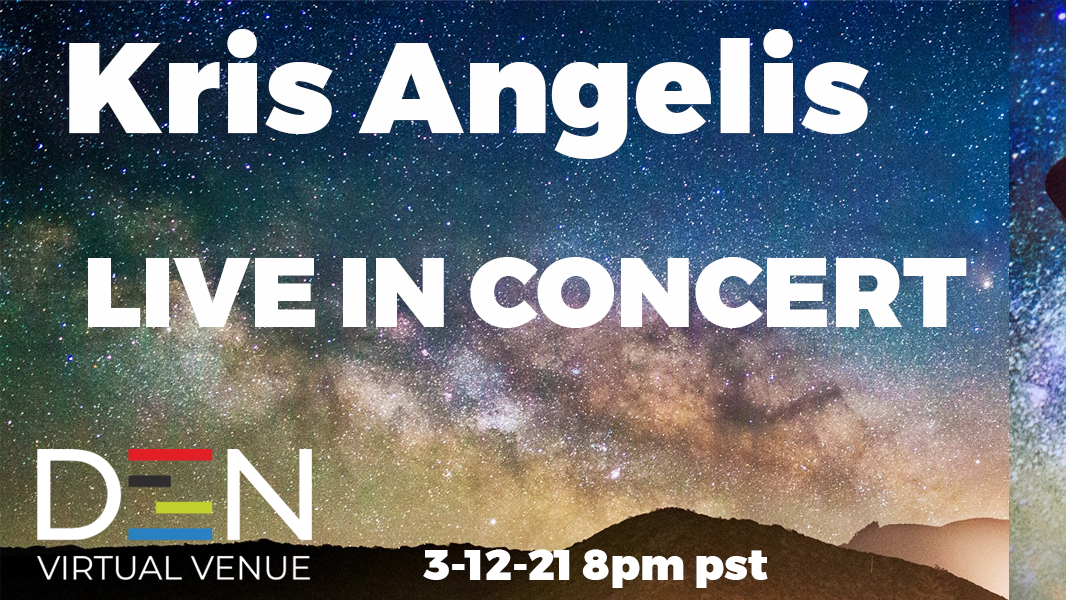 Kris Angelis

LIVE IN CONCERT

DEN
VIRTUAL VENUE

3-12-21 8pm pst